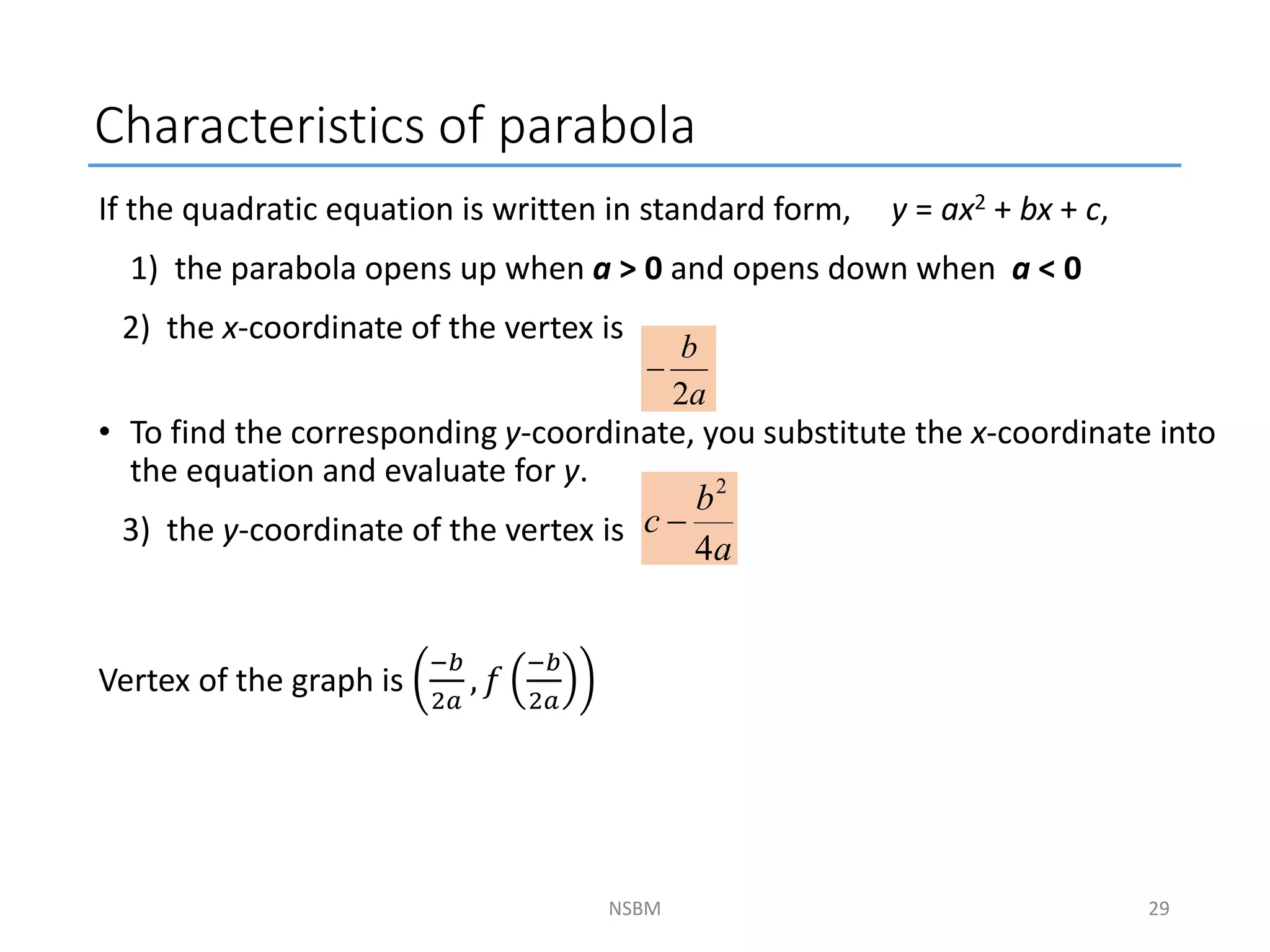 Characteristics of parabola

If the quadratic equation is written in standard form, $y = ax^2 + bx + c$,

1) the parabola opens up when $a > 0$ and opens down when $a < 0$

2) the $x$-coordinate of the vertex is $-\frac{b}{2a}$

• To find the corresponding $y$-coordinate, you substitute the $x$-coordinate into the equation and evaluate for $y$.

3) the $y$-coordinate of the vertex is $c - \frac{b^2}{4a}$

Vertex of the graph is $\left(\frac{-b}{2a}, f\left(\frac{-b}{2a}\right)\right)$

NSBM

29